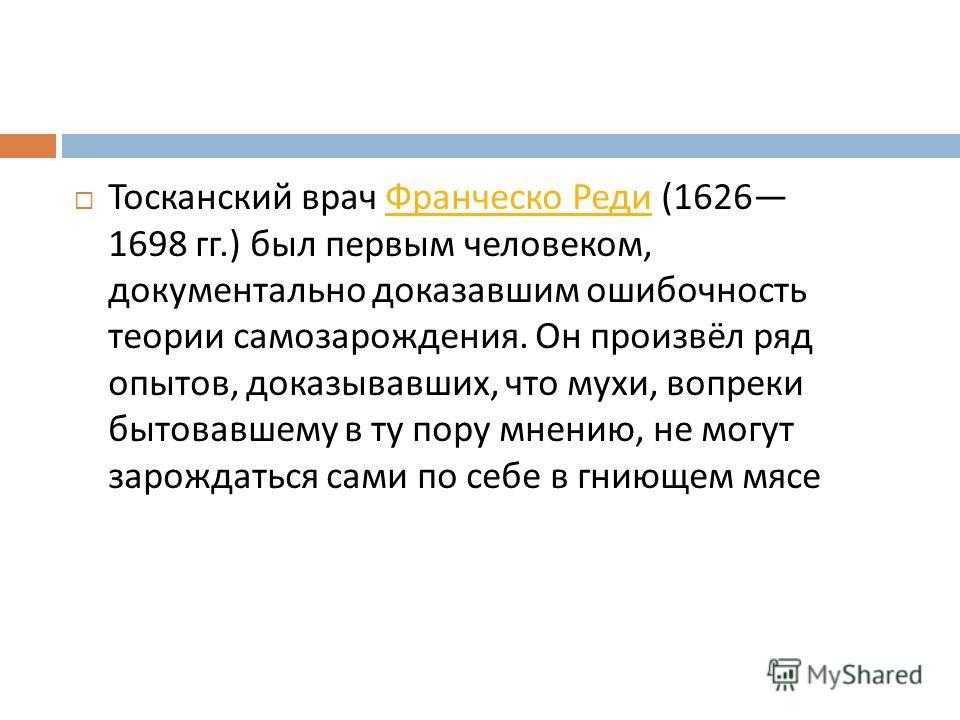 Тосканский врач Франческо Реди (1626—1698 гг.) был первым человеком, документально доказавшим ошибочность теории самозарождения. Он произвёл ряд опытов, доказывавших, что мухи, вопреки бытовавшему в ту пору мнению, не могут зарождаться сами по себе в гниющем мясе

MyShared